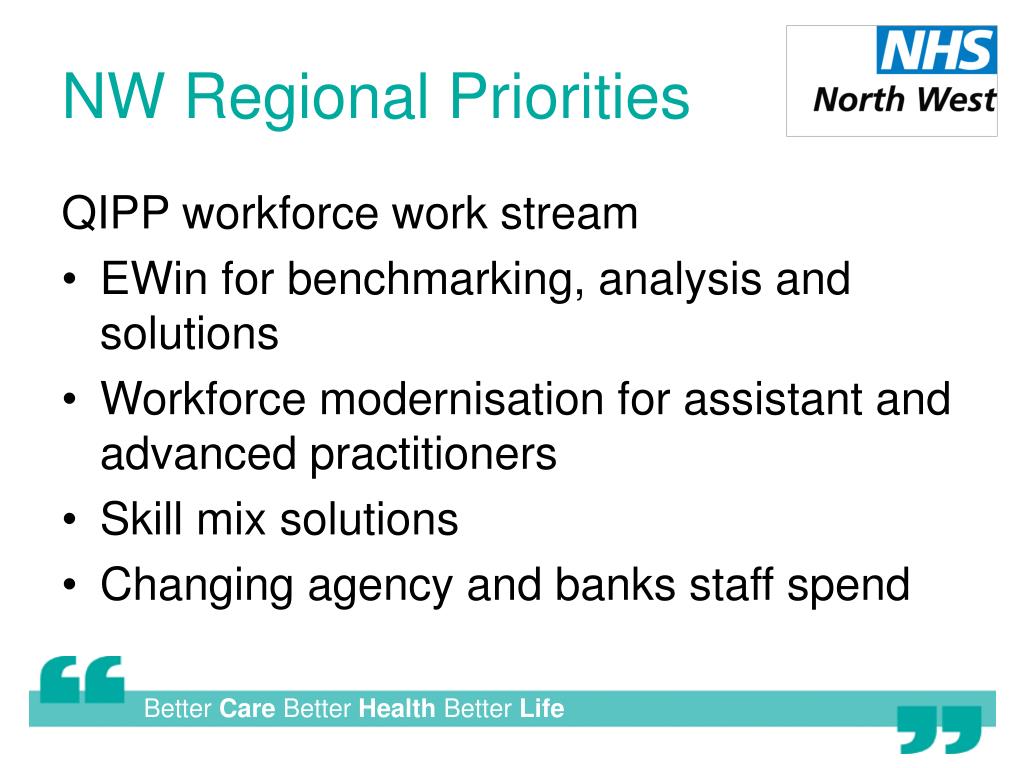 NW Regional Priorities

NHS
North West

QIPP workforce work stream

• EWin for benchmarking, analysis and solutions
• Workforce modernisation for assistant and advanced practitioners
• Skill mix solutions
• Changing agency and banks staff spend

Better Care Better Health Better Life